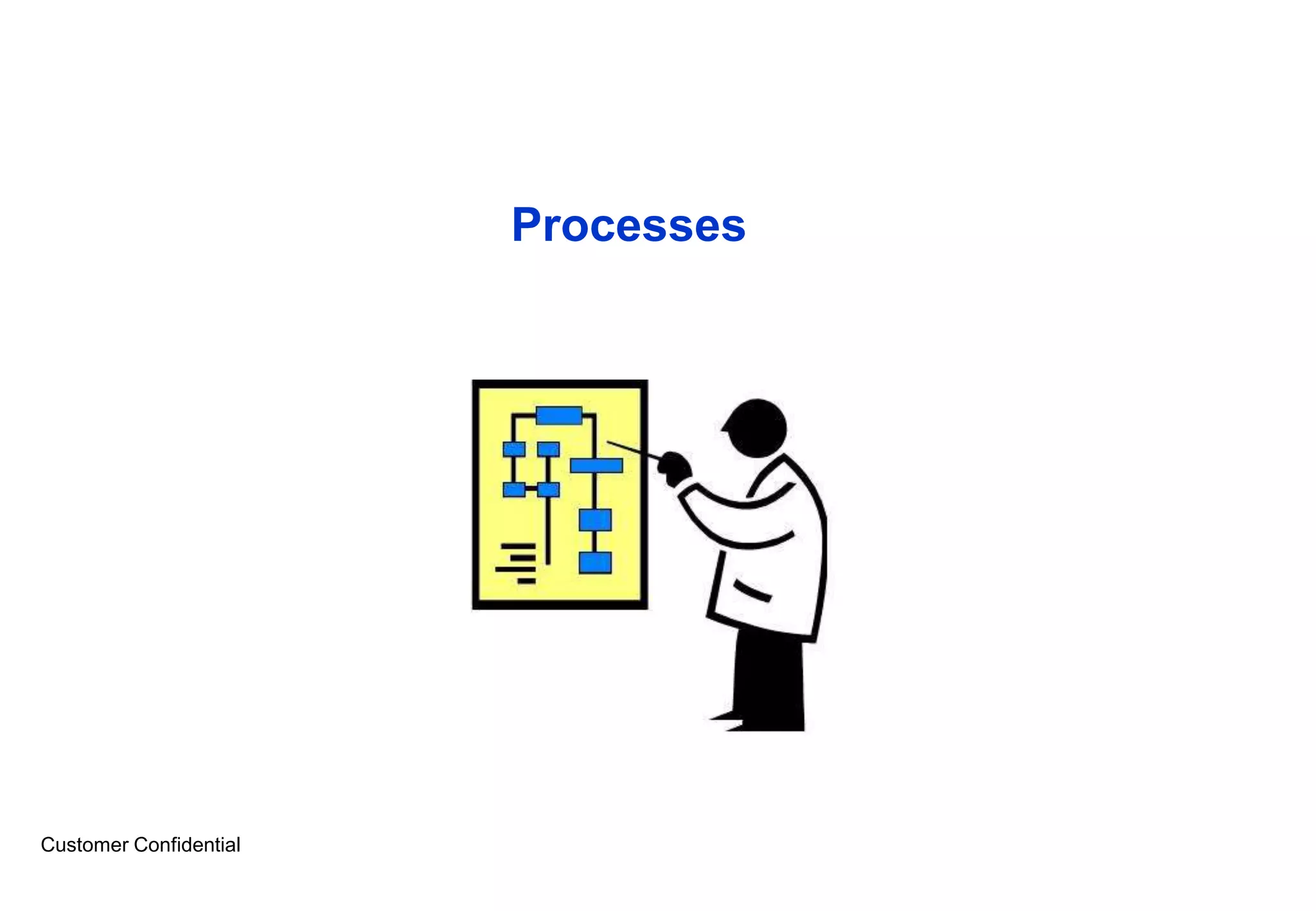 Processes

Customer Confidential